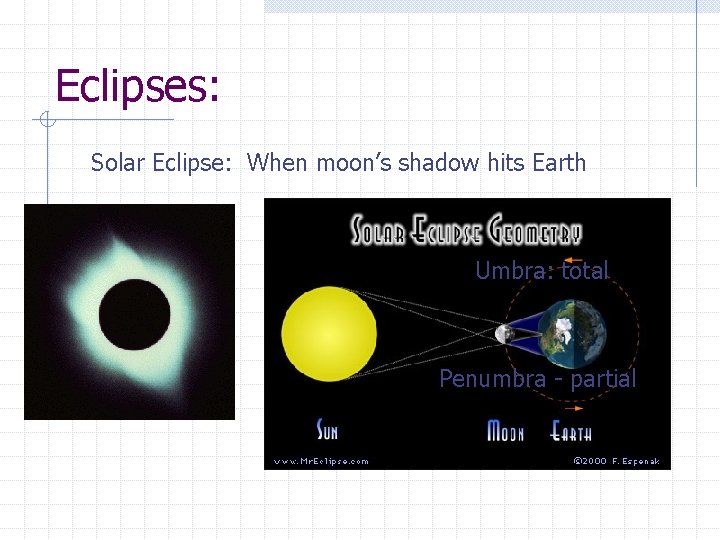 Eclipses:

Solar Eclipse: When moon's shadow hits Earth

SOLAR ECLIPSE GEOMETRY

Umbra: total

Penumbra - partial

SUN

MOON

EARTH

www.MrEclipse.com

©2000 F. Espenak